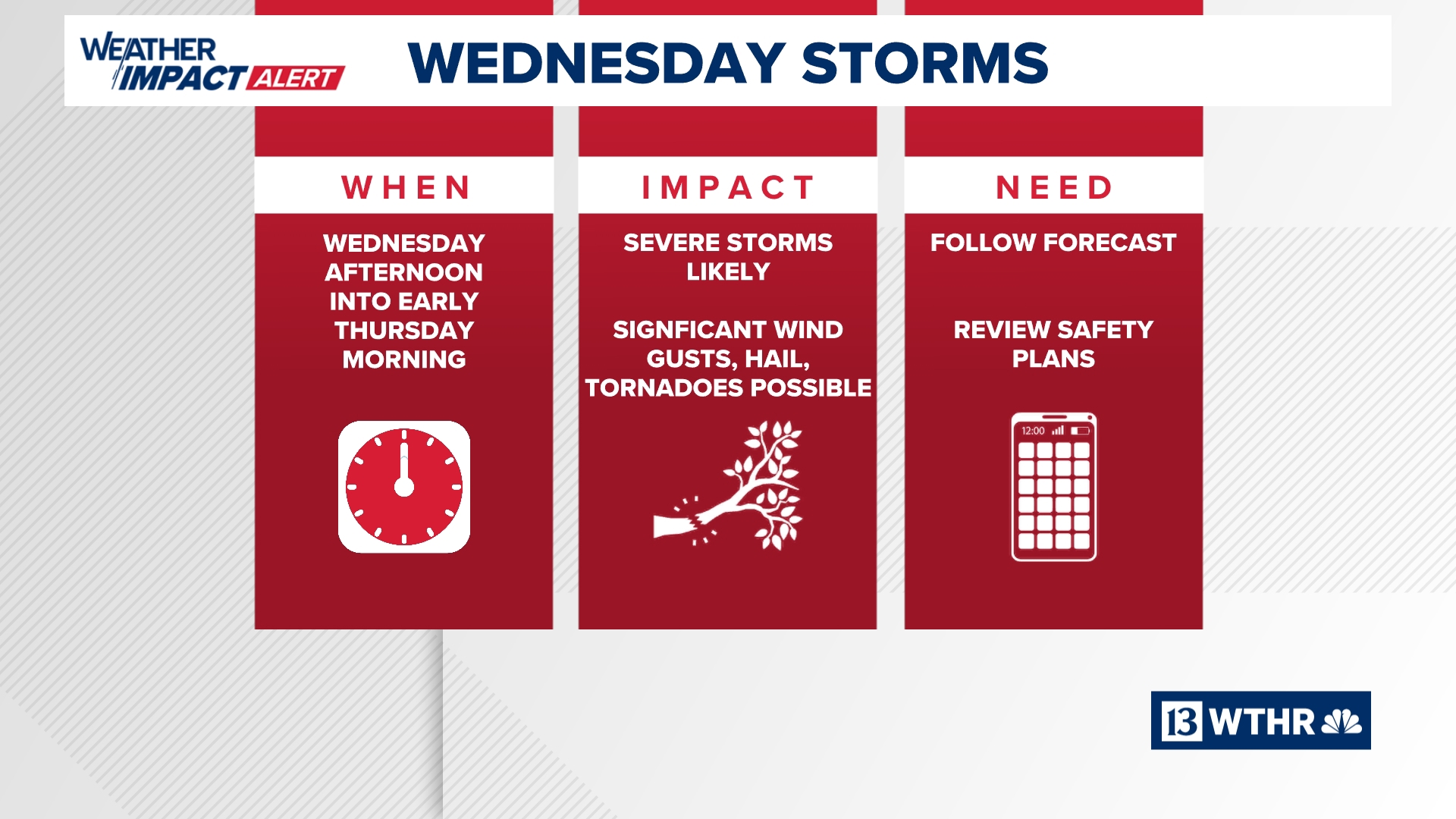 WEATHER IMPACT ALERT

WEDNESDAY STORMS

WHEN

WEDNESDAY AFTERNOON INTO EARLY THURSDAY MORNING

IMPACT

SEVERE STORMS LIKELY

SIGNFICANT WIND GUSTS, HAIL, TORNADOES POSSIBLE

NEED

FOLLOW FORECAST

REVIEW SAFETY PLANS

12:00

13 WTHR